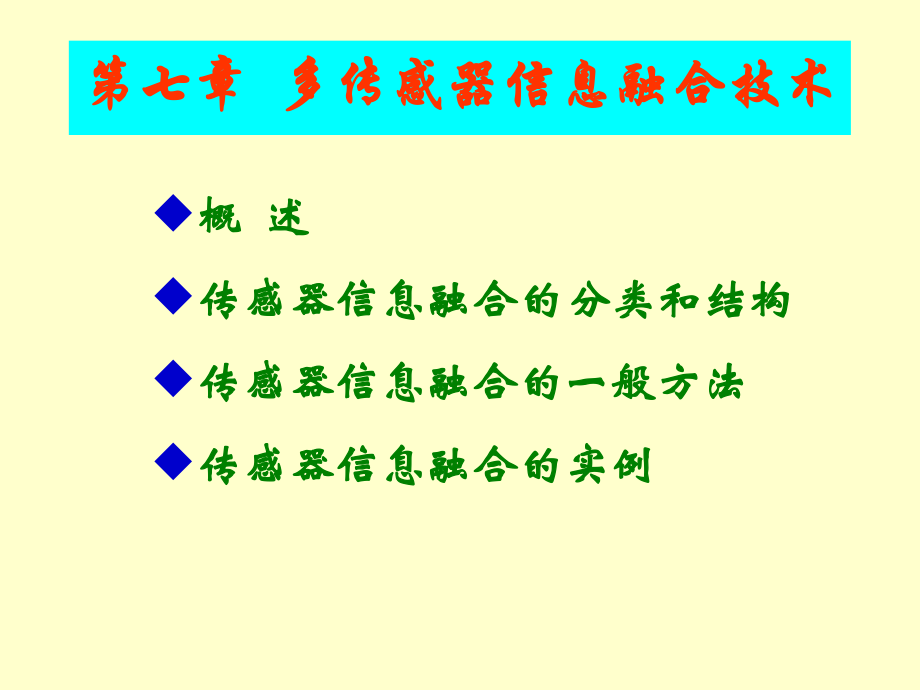 第七章 多传感器信息融合技术

◆概 述

◆传感器信息融合的分类和结构

◆传感器信息融合的一般方法

◆传感器信息融合的实例